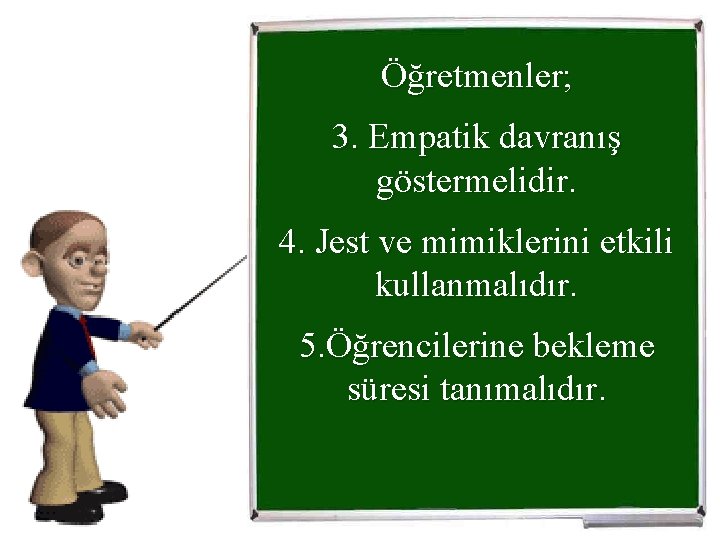 Öğretmenler;

3. Empatik davranış göstermelidir.

4. Jest ve mimiklerini etkili kullanmalıdır.

5.Öğrencilerine bekleme süresi tanımalıdır.